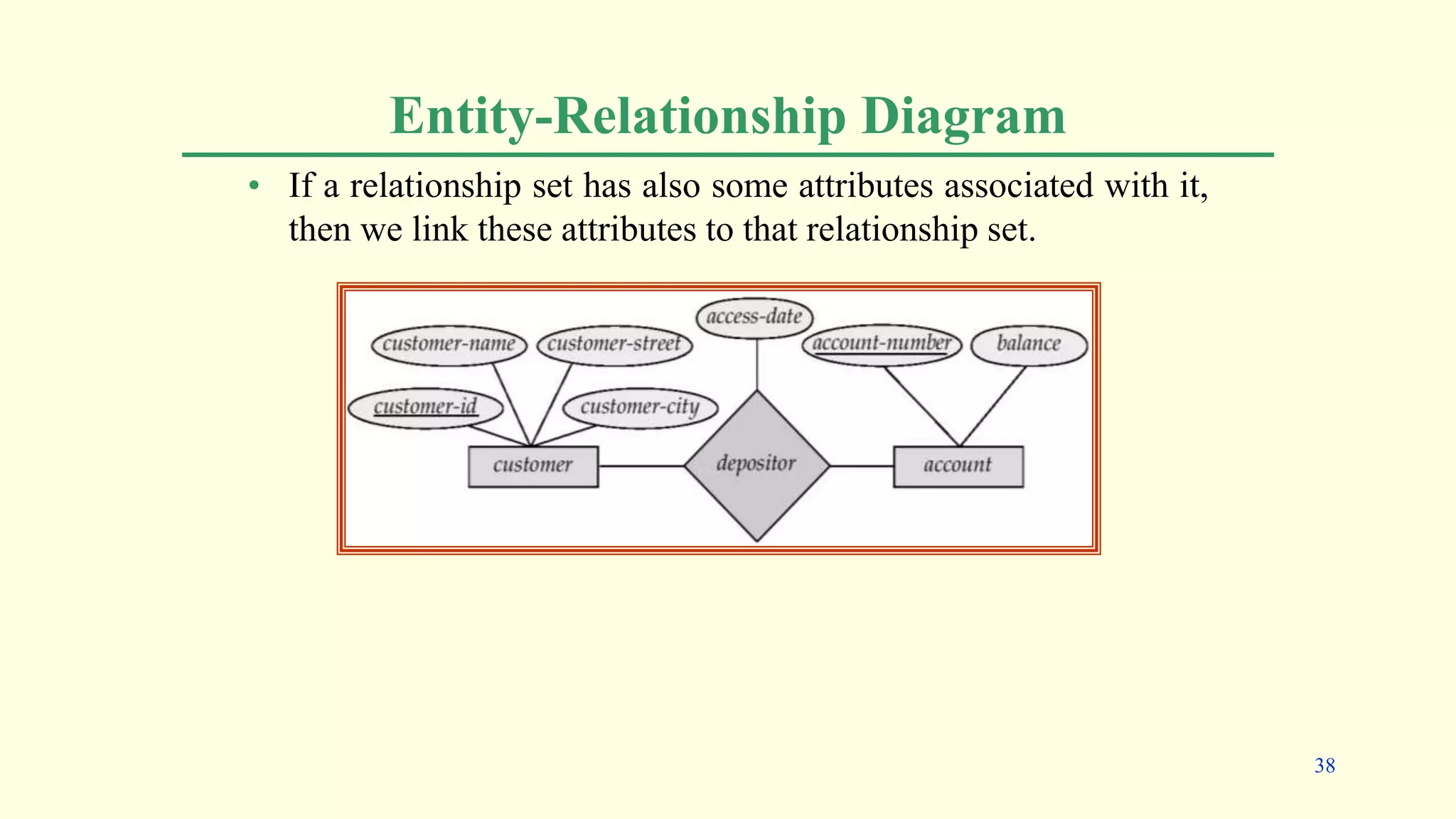 Entity-Relationship Diagram

• If a relationship set has also some attributes associated with it, then we link these attributes to that relationship set.

access-date
customer-name
customer-street
account-number
balance
customer-id
customer-city
customer
depositor
account

38